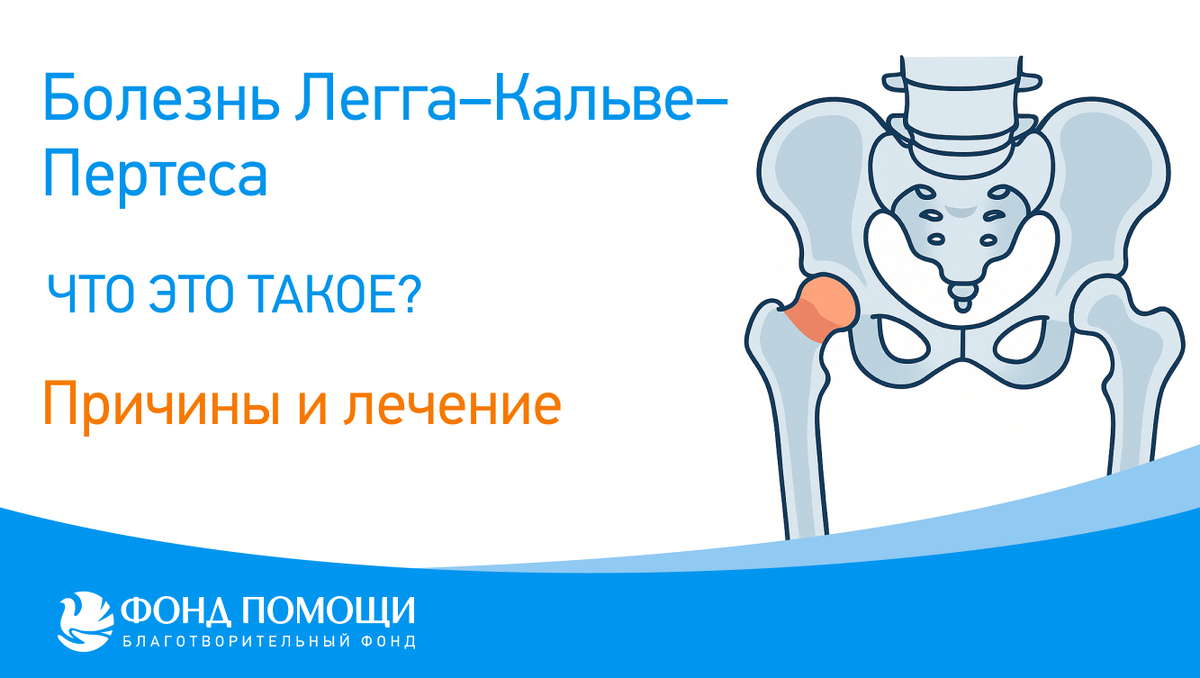 Болезнь Легга–Кальве–Пертеса

ЧТО ЭТО ТАКОЕ?

Причины и лечение

ФОНД ПОМОЩИ
БЛАГОТВОРИТЕЛЬНЫЙ ФОНД